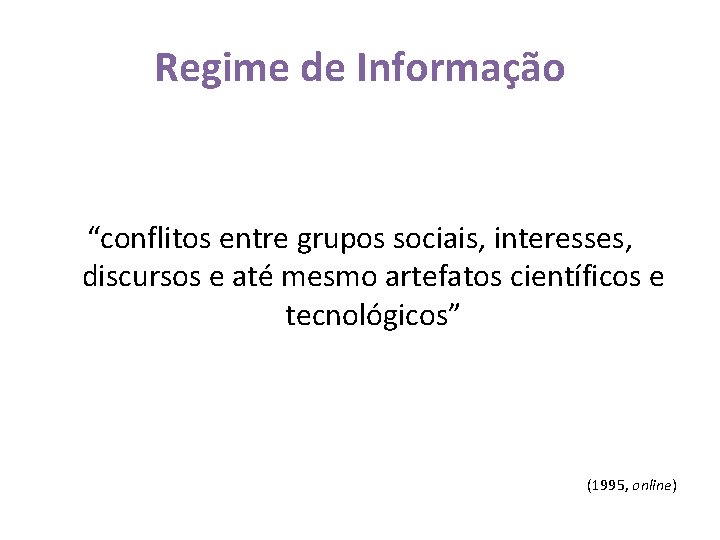 Regime de Informação

“conflitos entre grupos sociais, interesses, discursos e até mesmo artefatos científicos e tecnológicos”

(1995, online)